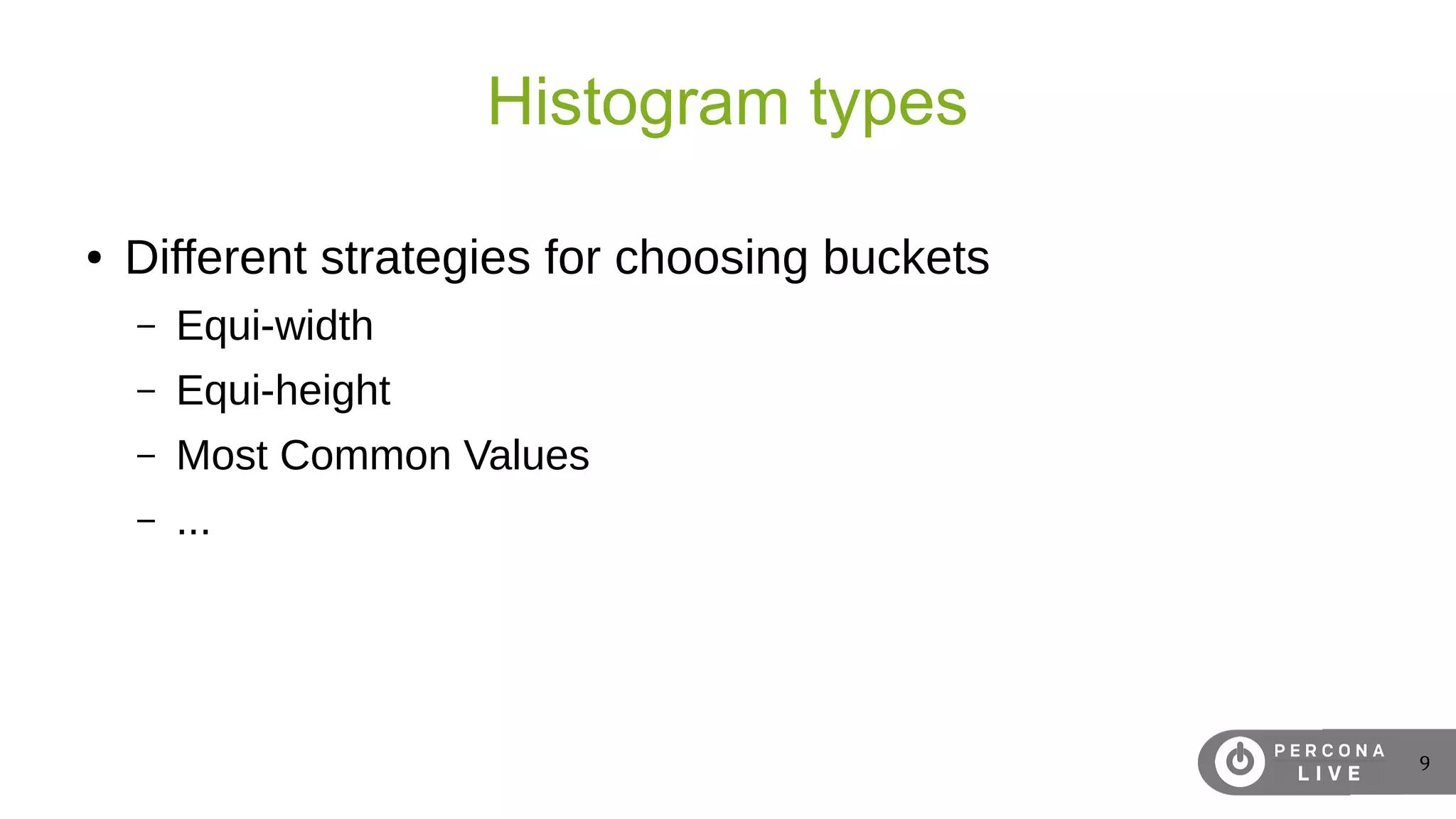 Histogram types

• Different strategies for choosing buckets
  – Equi-width
  – Equi-height
  – Most Common Values
  – ...

PERCONA LIVE

9